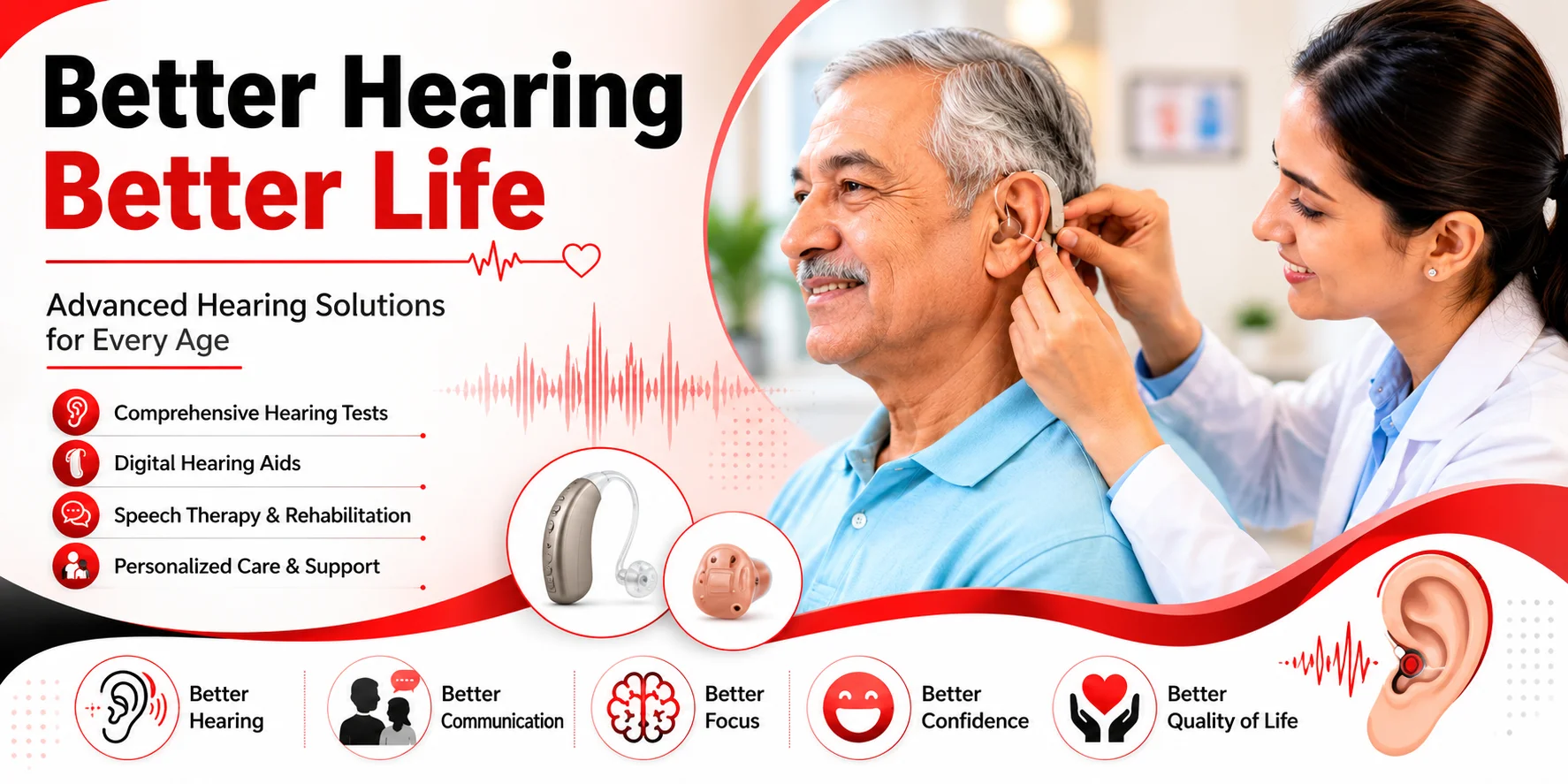 Better Hearing
Better Life

Advanced Hearing Solutions for Every Age

Comprehensive Hearing Tests

Digital Hearing Aids

Speech Therapy & Rehabilitation

Personalized Care & Support

Better Hearing

Better Communication

Better Focus

Better Confidence

Better Quality of Life